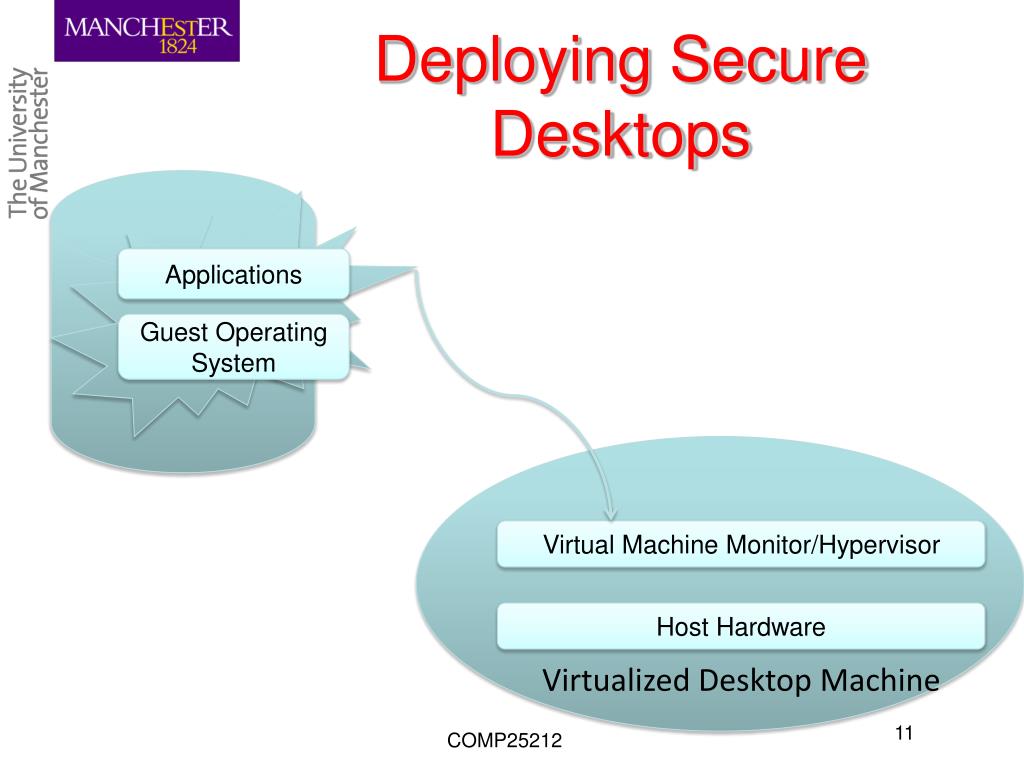 MANCHESTER
1824

The University
of Manchester

Deploying Secure Desktops

Applications

Guest Operating System

Virtual Machine Monitor/Hypervisor

Host Hardware

Virtualized Desktop Machine

COMP25212

11